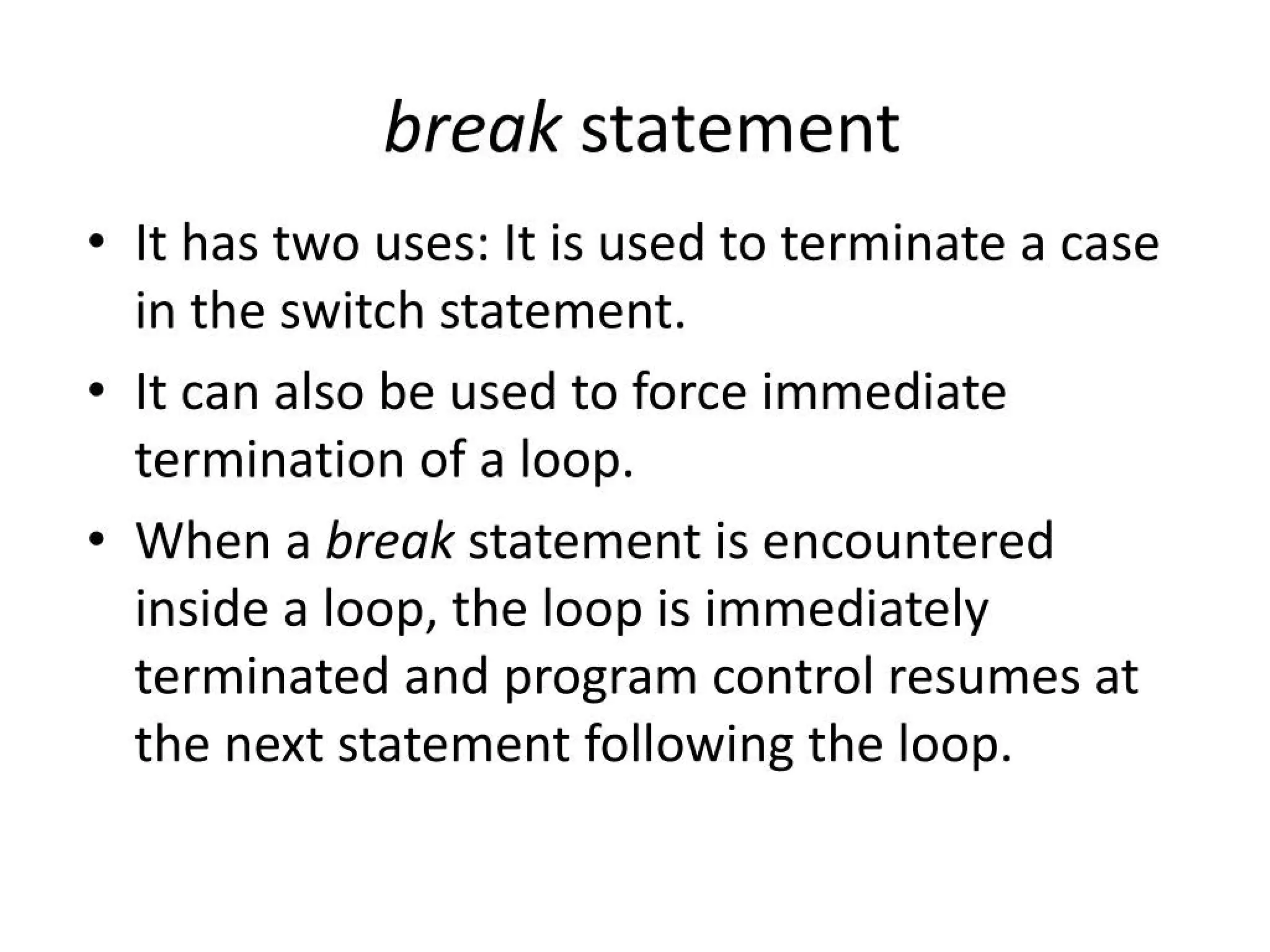 break statement

• It has two uses: It is used to terminate a case in the switch statement.

• It can also be used to force immediate termination of a loop.

• When a break statement is encountered inside a loop, the loop is immediately terminated and program control resumes at the next statement following the loop.